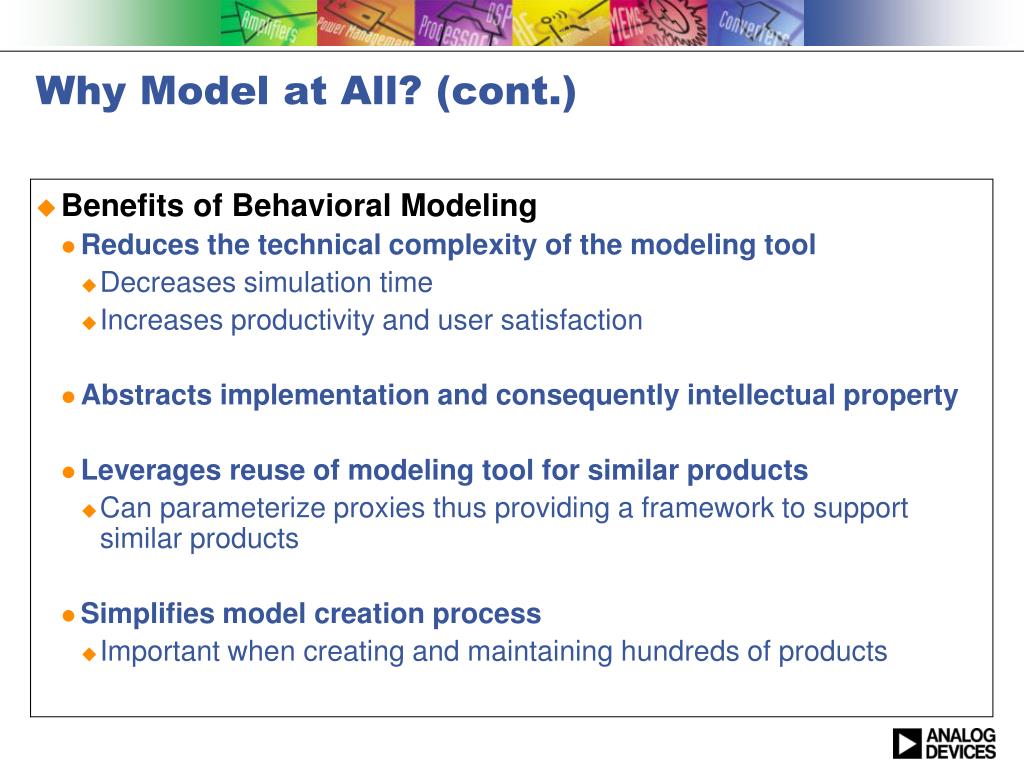 Amplifiers Power Management Processors DSP RF MEMS Converters

Why Model at All? (cont.)

Benefits of Behavioral Modeling

Reduces the technical complexity of the modeling tool

Decreases simulation time

Increases productivity and user satisfaction

Abstracts implementation and consequently intellectual property

Leverages reuse of modeling tool for similar products

Can parameterize proxies thus providing a framework to support similar products

Simplifies model creation process

Important when creating and maintaining hundreds of products

ANALOG DEVICES